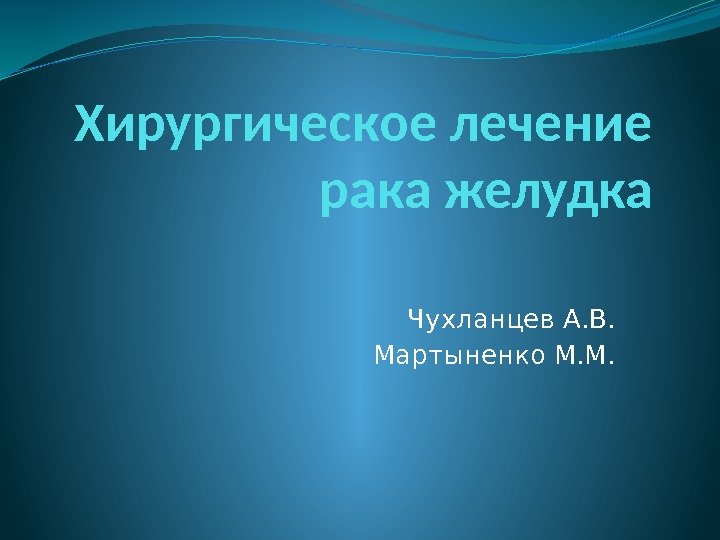 Хирургическое лечение рака желудка

Чухланцев А.В.
Мартыненко М.М.